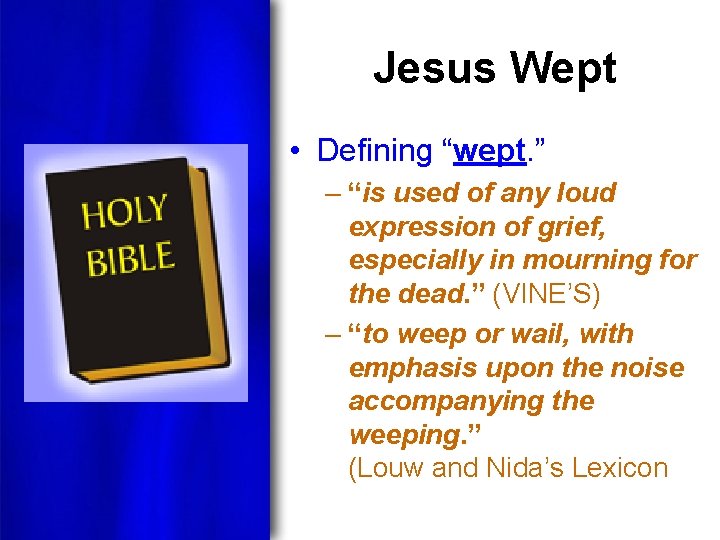 HOLY BIBLE

Jesus Wept

• Defining “wept.”

– “is used of any loud expression of grief, especially in mourning for the dead.” (VINE’S)

– “to weep or wail, with emphasis upon the noise accompanying the weeping.” (Louw and Nida’s Lexicon